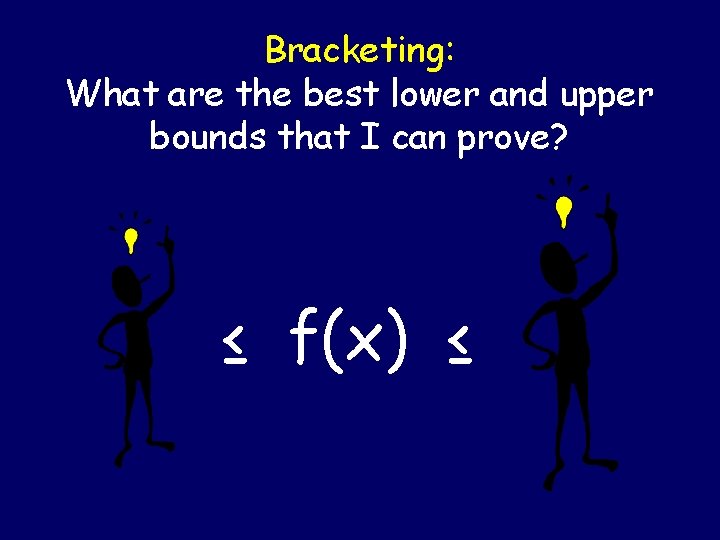 Bracketing:
What are the best lower and upper bounds that I can prove?

$\leq f(x) \leq$